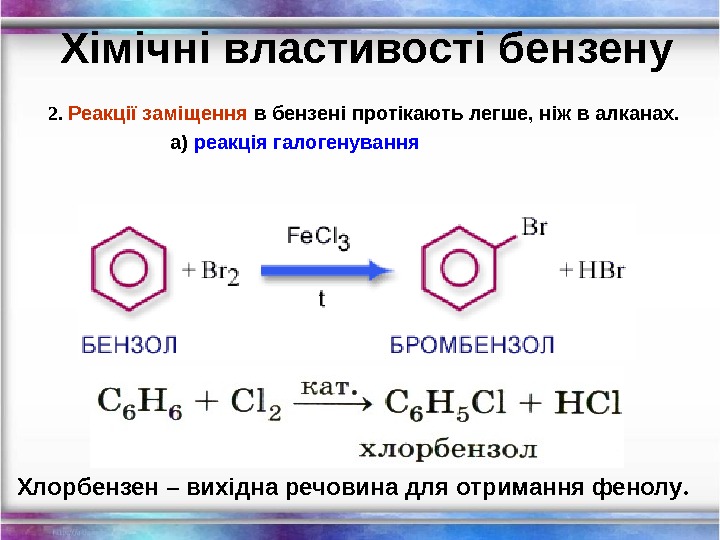 Хімічні властивості бензену

2. Реакції заміщення в бензені протікають легше, ніж в алканах.

а) реакція галогенування

$+ Br_2 \xrightarrow[t]{FeCl_3}$ Br $+ HBr$

БЕНЗОЛ БРОМБЕНЗОЛ

$C_6H_6 + Cl_2 \xrightarrow{кат.} C_6H_5Cl + HCl$

хлорбензол

Хлорбензен – вихідна речовина для отримання фенолу.